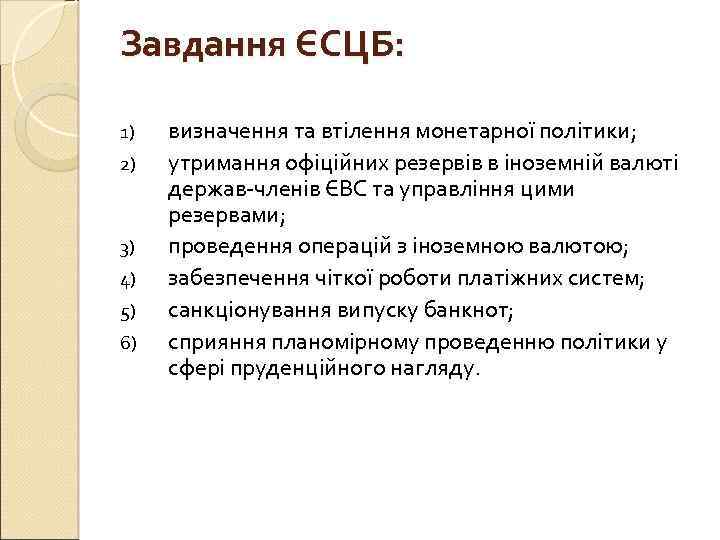 Завдання ЄСЦБ:

1) визначення та втілення монетарної політики;
2) утримання офіційних резервів в іноземній валюті держав-членів ЄВС та управління цими резервами;
3) проведення операцій з іноземною валютою;
4) забезпечення чіткої роботи платіжних систем;
5) санкціонування випуску банкнот;
6) сприяння планомірному проведенню політики у сфері пруденційного нагляду.